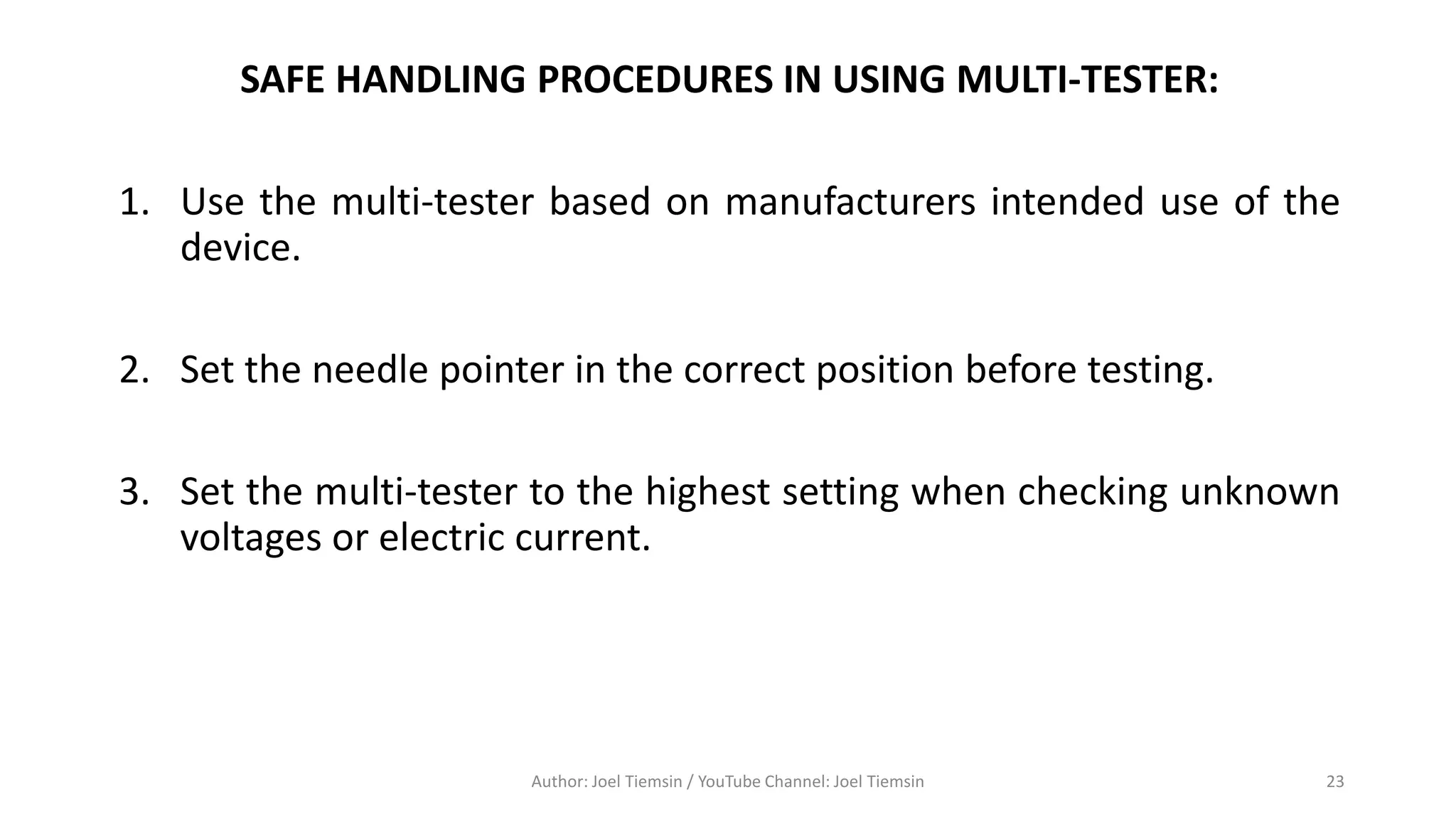 SAFE HANDLING PROCEDURES IN USING MULTI-TESTER:

1. Use the multi-tester based on manufacturers intended use of the device.

2. Set the needle pointer in the correct position before testing.

3. Set the multi-tester to the highest setting when checking unknown voltages or electric current.

Author: Joel Tiemsin / YouTube Channel: Joel Tiemsin

23